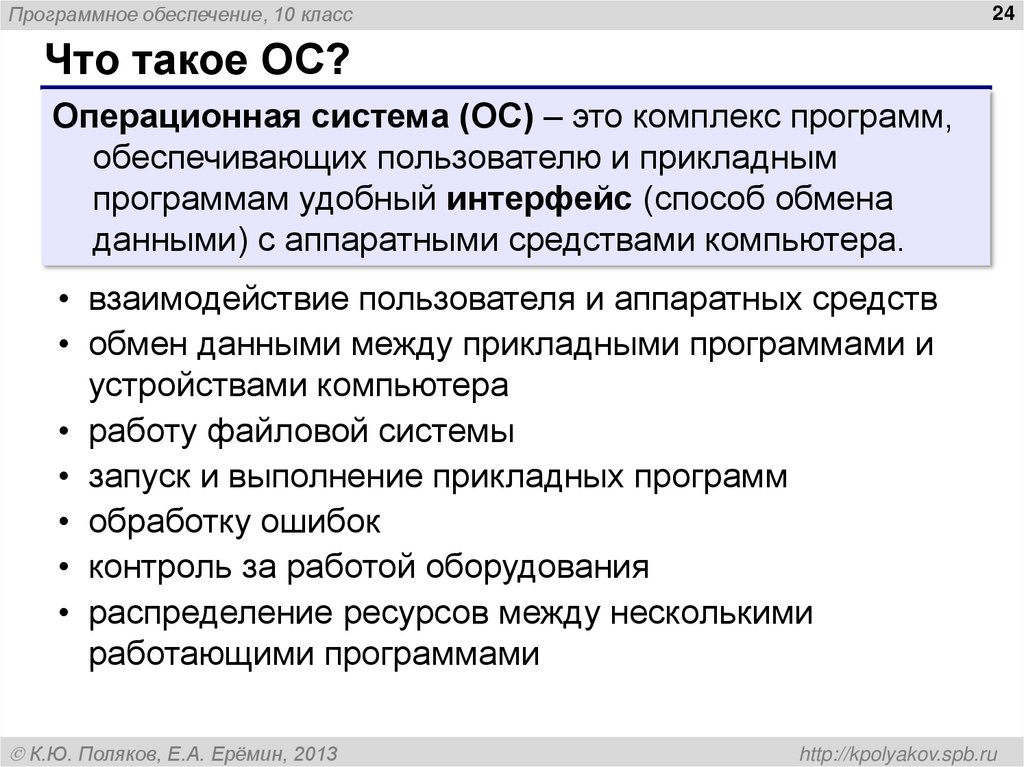 Программное обеспечение, 10 класс

24

Что такое ОС?

Операционная система (ОС) – это комплекс программ, обеспечивающих пользователю и прикладным программам удобный интерфейс (способ обмена данными) с аппаратными средствами компьютера.

• взаимодействие пользователя и аппаратных средств
• обмен данными между прикладными программами и устройствами компьютера
• работу файловой системы
• запуск и выполнение прикладных программ
• обработку ошибок
• контроль за работой оборудования
• распределение ресурсов между несколькими работающими программами

© К.Ю. Поляков, Е.А. Ерёмин, 2013

http://kpolyakov.spb.ru